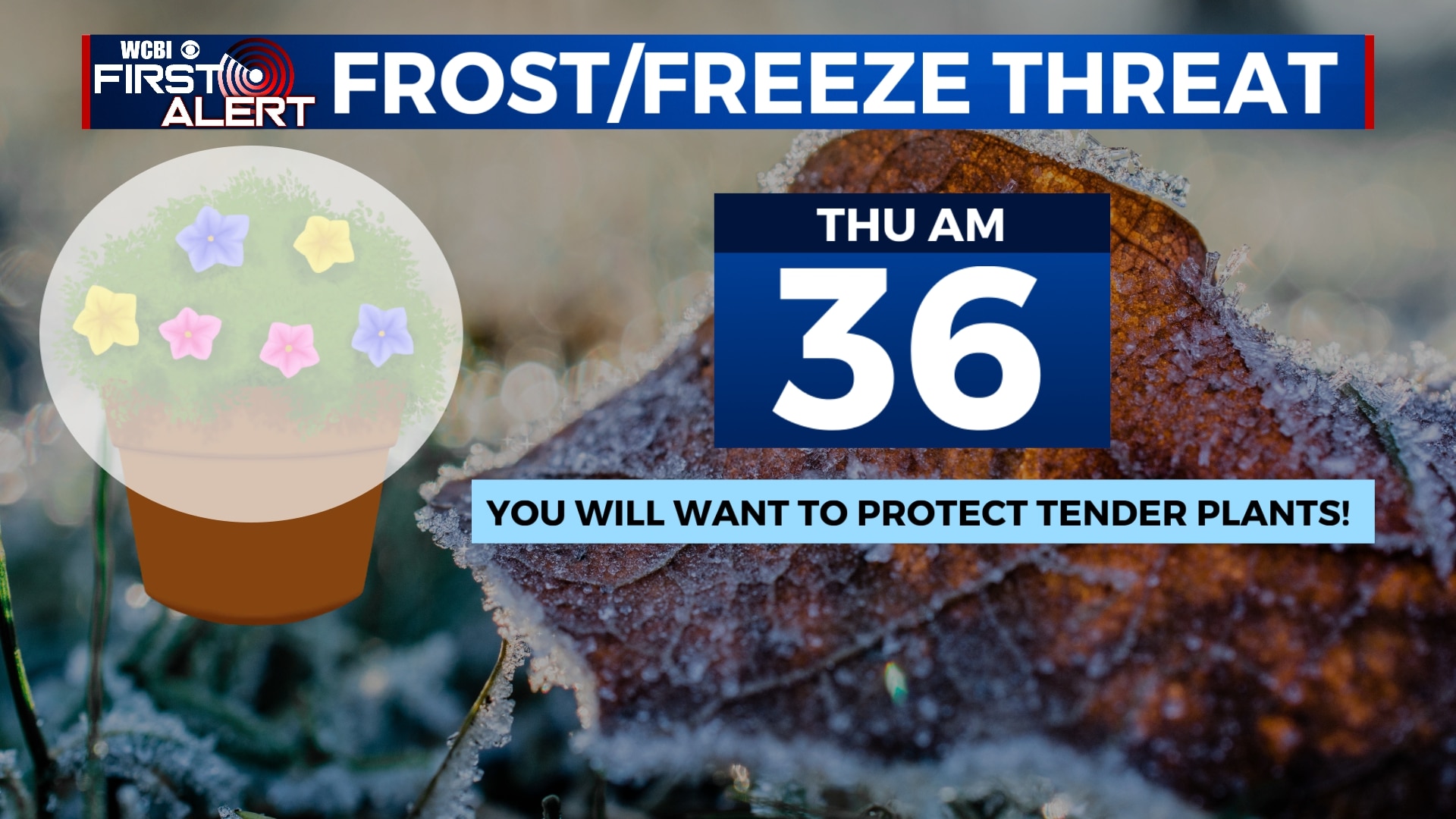 WCBI FIRST ALERT FROST/FREEZE THREAT

THU AM

36

YOU WILL WANT TO PROTECT TENDER PLANTS!